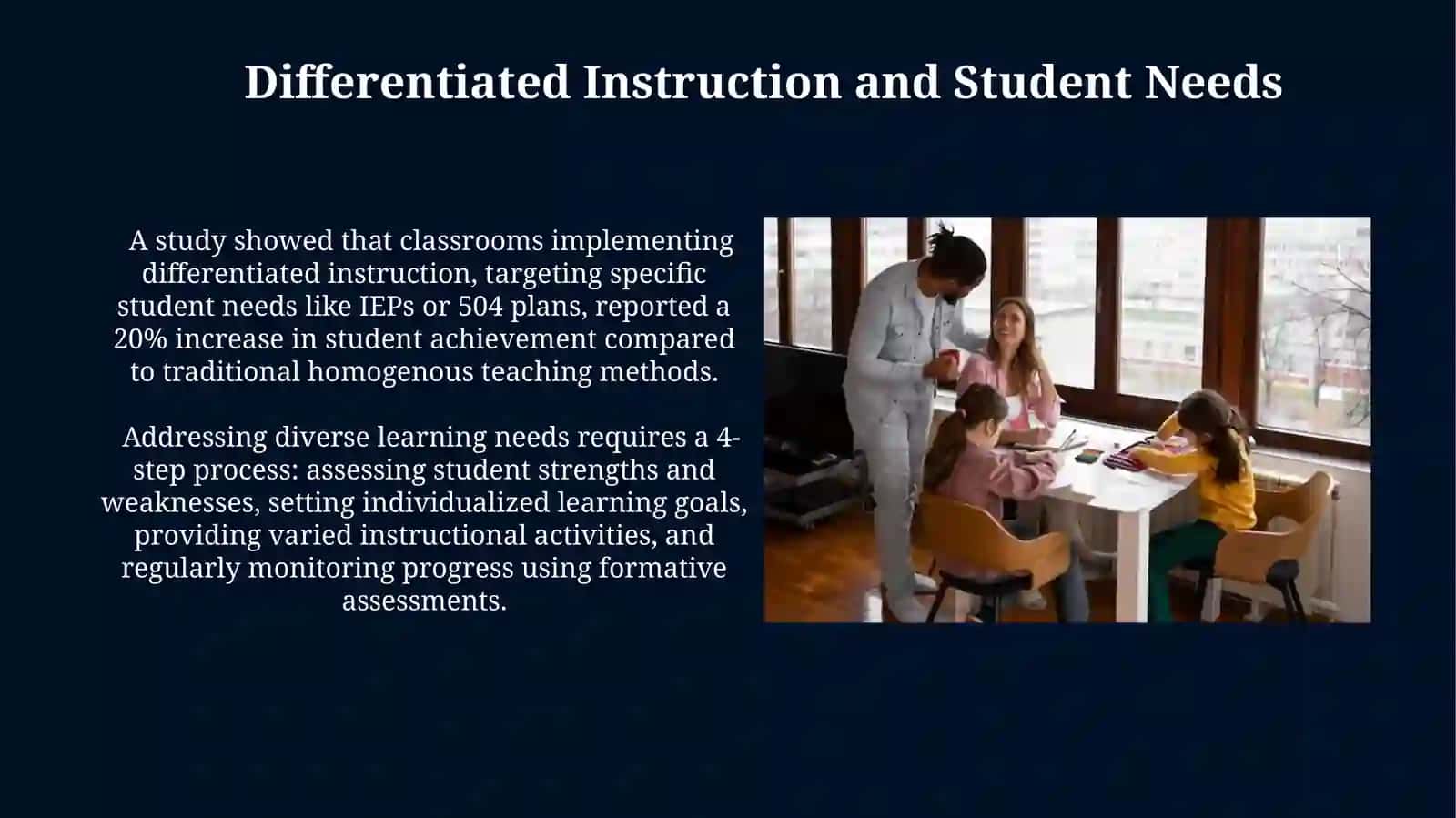 Differentiated Instruction and Student Needs

A study showed that classrooms implementing differentiated instruction, targeting specific student needs like IEPs or 504 plans, reported a 20% increase in student achievement compared to traditional homogenous teaching methods.

Addressing diverse learning needs requires a 4-step process: assessing student strengths and weaknesses, setting individualized learning goals, providing varied instructional activities, and regularly monitoring progress using formative assessments.